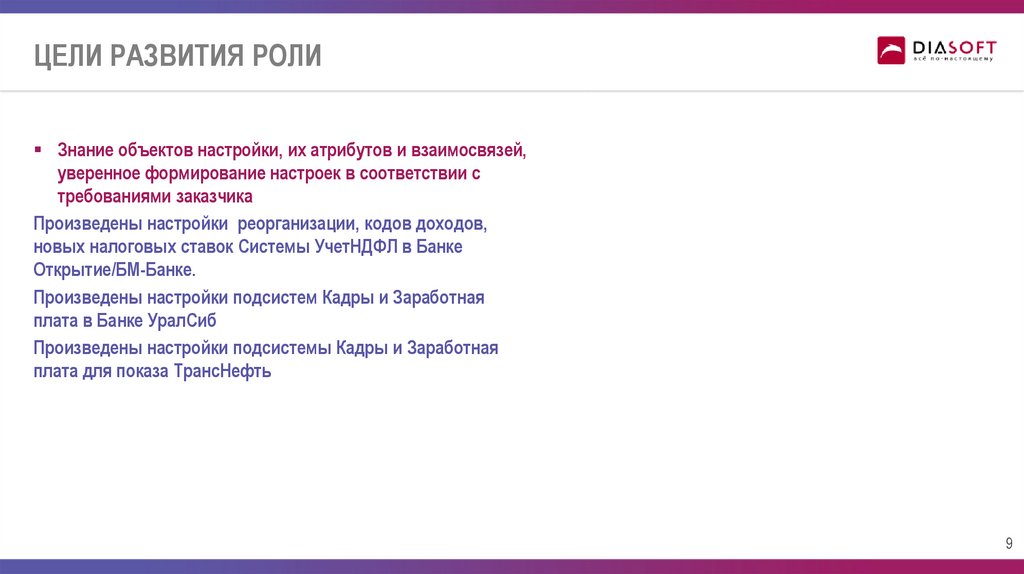 ЦЕЛИ РАЗВИТИЯ РОЛИ

DIASOFT
всё по-настоящему

▪ Знание объектов настройки, их атрибутов и взаимосвязей, уверенное формирование настроек в соответствии с требованиями заказчика

Произведены настройки реорганизации, кодов доходов, новых налоговых ставок Системы УчетНДФЛ в Банке Открытие/БМ-Банке.

Произведены настройки подсистем Кадры и Заработная плата в Банке УралСиб

Произведены настройки подсистемы Кадры и Заработная плата для показа ТрансНефть

9